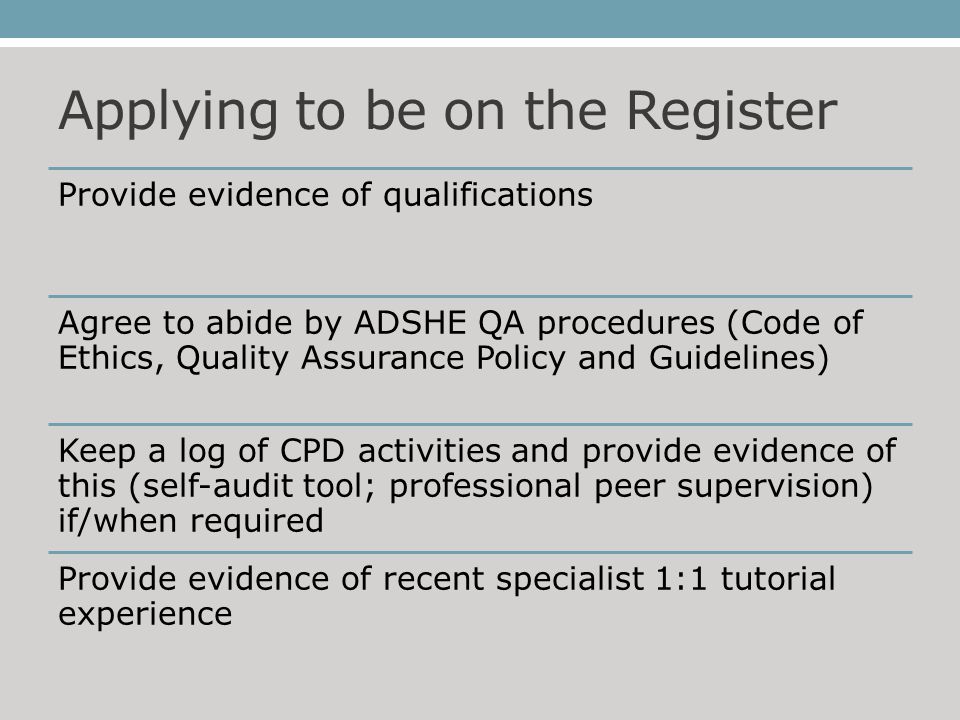 Applying to be on the Register

Provide evidence of qualifications

Agree to abide by ADSHE QA procedures (Code of Ethics, Quality Assurance Policy and Guidelines)

Keep a log of CPD activities and provide evidence of this (self-audit tool; professional peer supervision) if/when required

Provide evidence of recent specialist 1:1 tutorial experience